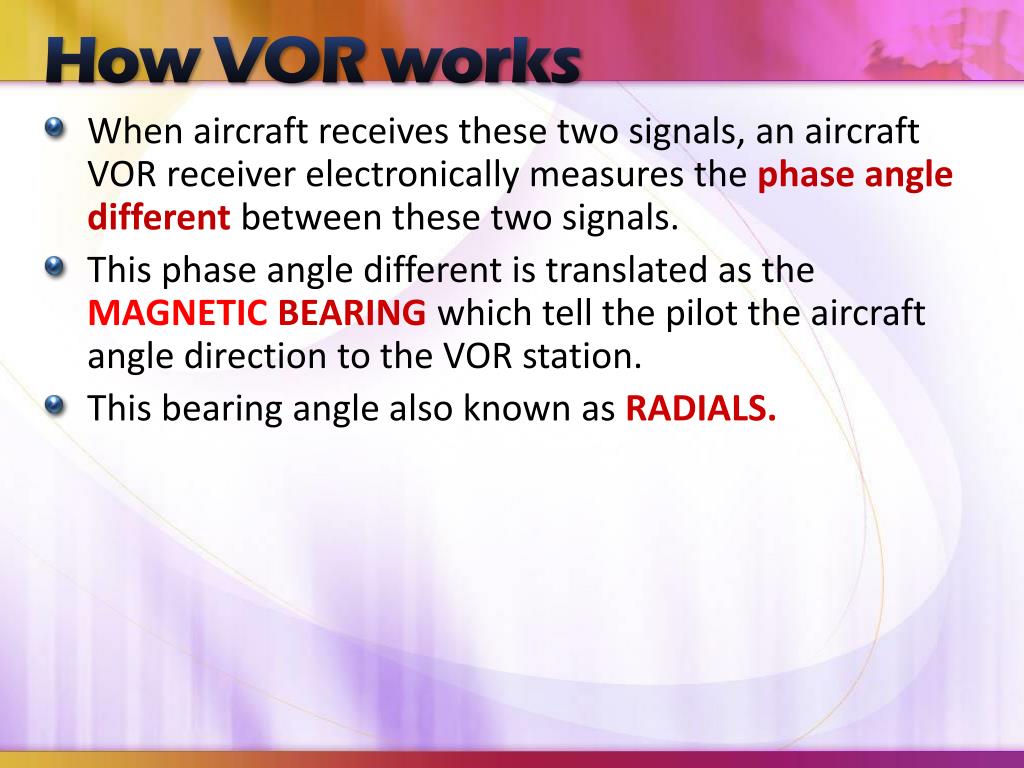 How VOR works

When aircraft receives these two signals, an aircraft VOR receiver electronically measures the phase angle different between these two signals.

This phase angle different is translated as the MAGNETIC BEARING which tell the pilot the aircraft angle direction to the VOR station.

This bearing angle also known as RADIALS.